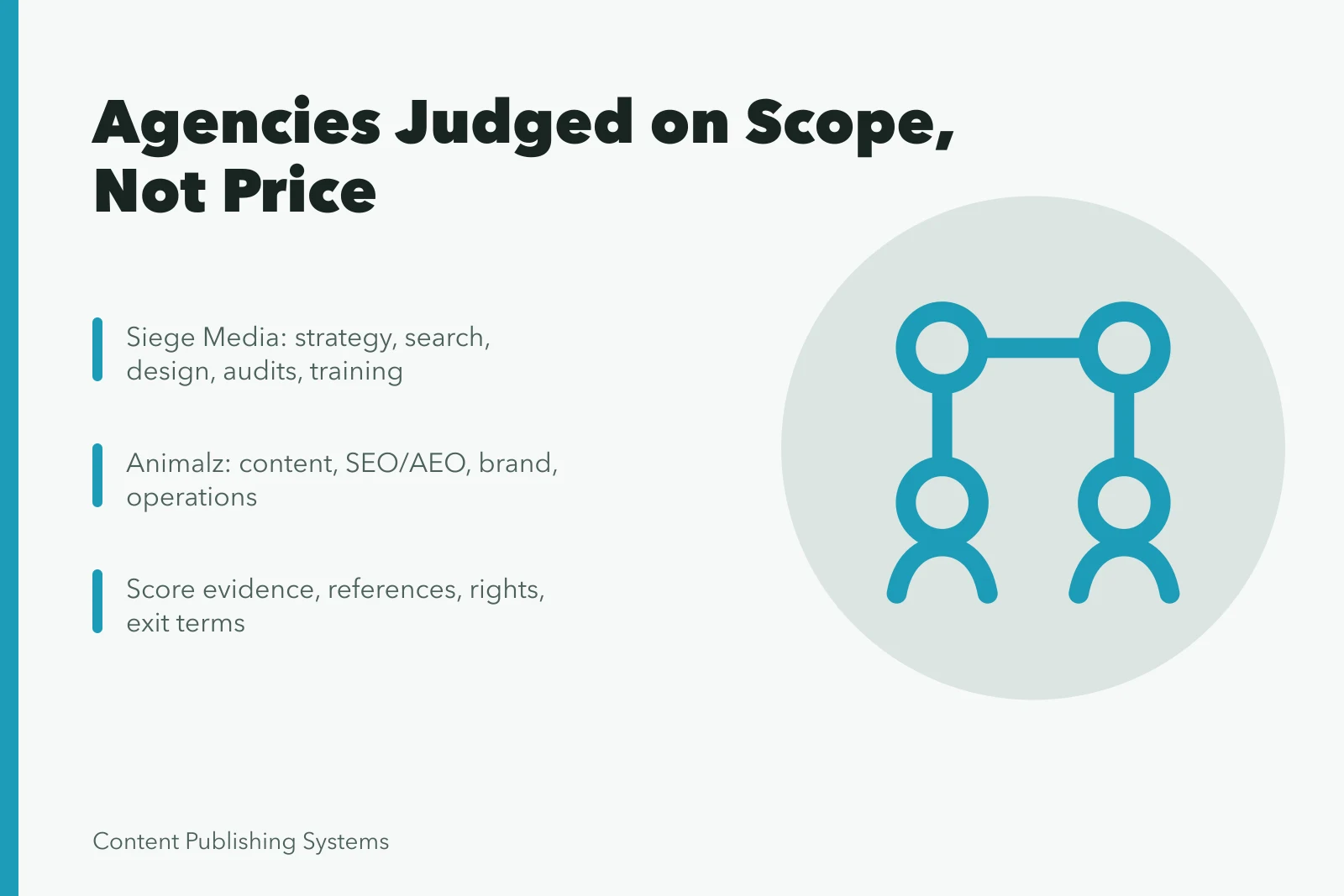 Agencies Judged on Scope, Not Price

Siege Media: strategy, search, design, audits, training

Animalz: content, SEO/AEO, brand, operations

Score evidence, references, rights, exit terms

Content Publishing Systems